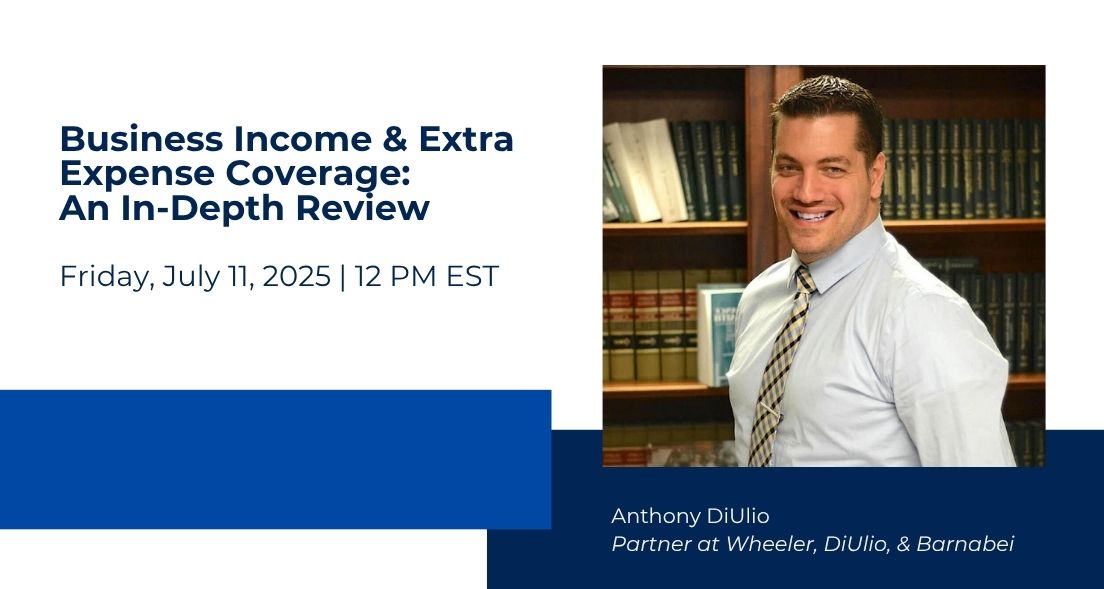 Business Income & Extra Expense Coverage: An In-Depth Review

Friday, July 11, 2025 | 12 PM EST

Anthony DiUlio
Partner at Wheeler, DiUlio, & Barnabei